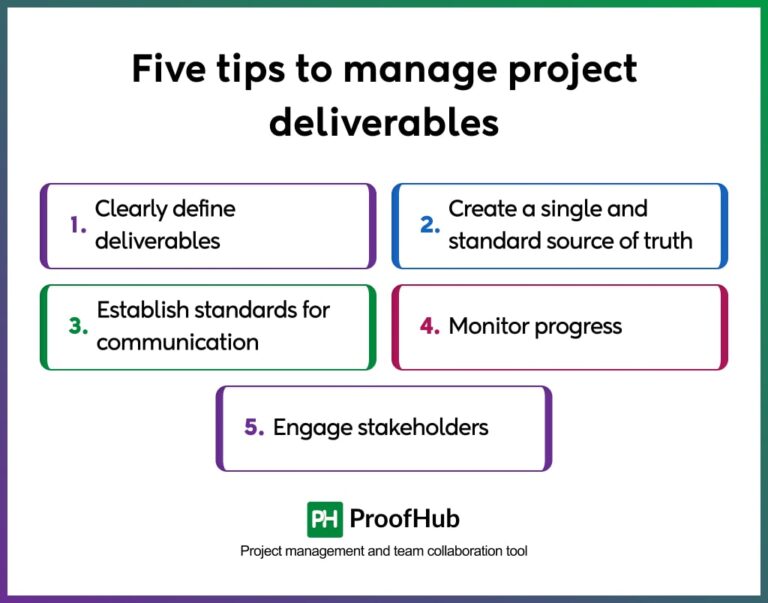 Five tips to manage project deliverables

1. Clearly define deliverables

2. Create a single and standard source of truth

3. Establish standards for communication

4. Monitor progress

5. Engage stakeholders

PH ProofHub

Project management and team collaboration tool